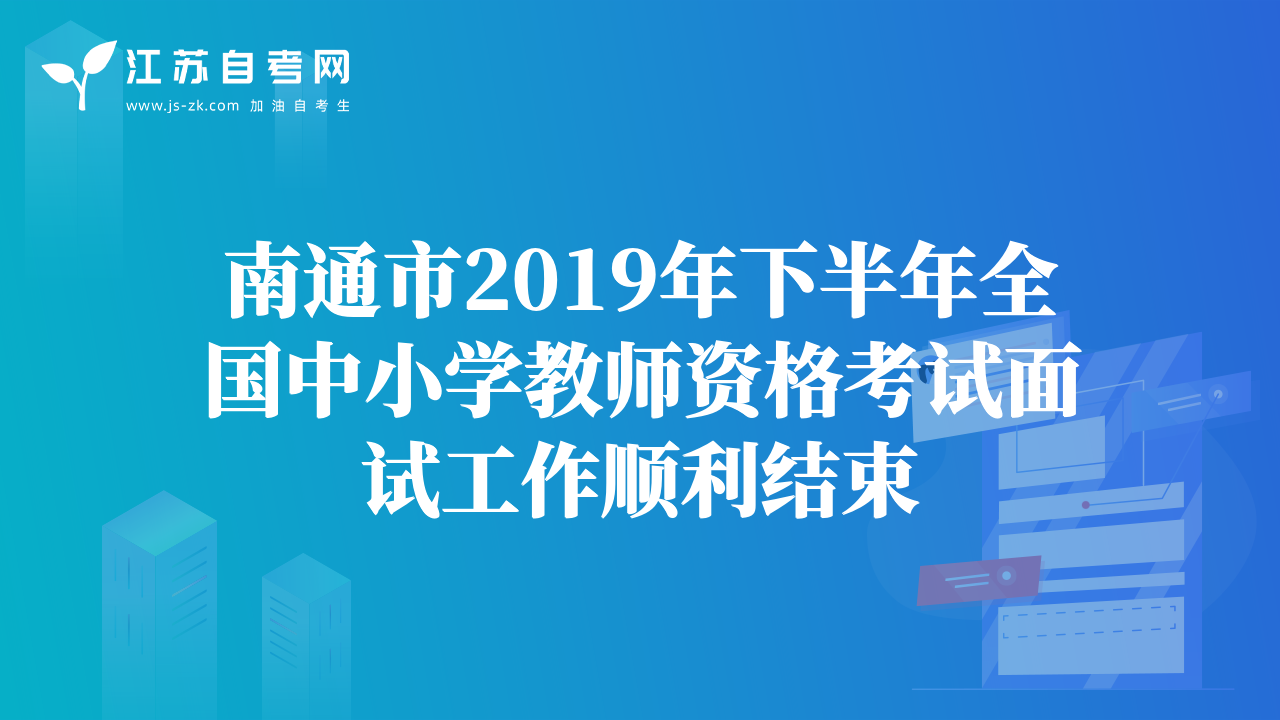 江苏自考网
www.js-zk.com 加油自考生

南通市2019年下半年全国中小学教师资格考试面试工作顺利结束